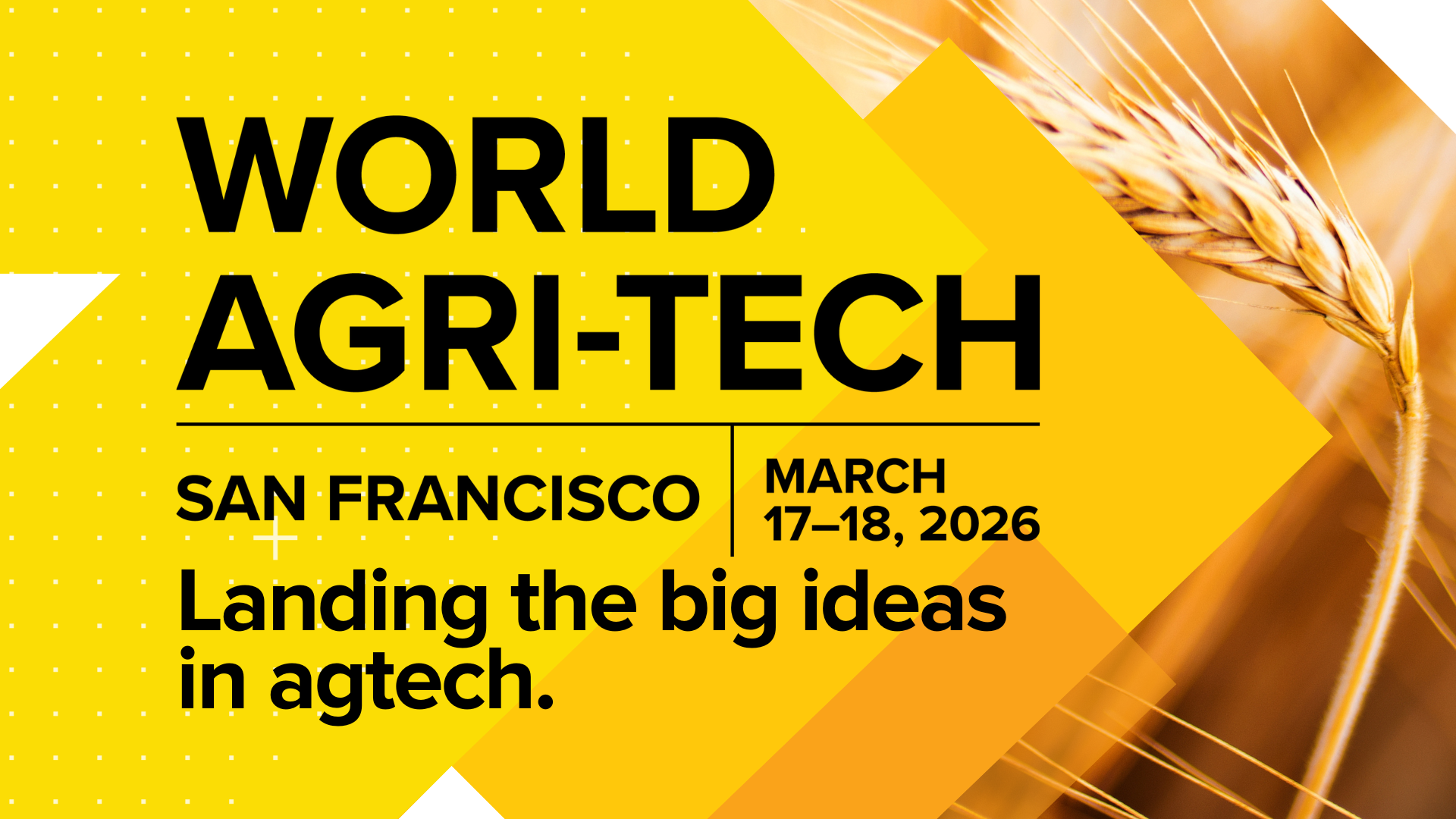 WORLD AGRI-TECH

SAN FRANCISCO

MARCH 17–18, 2026

Landing the big ideas in agtech.